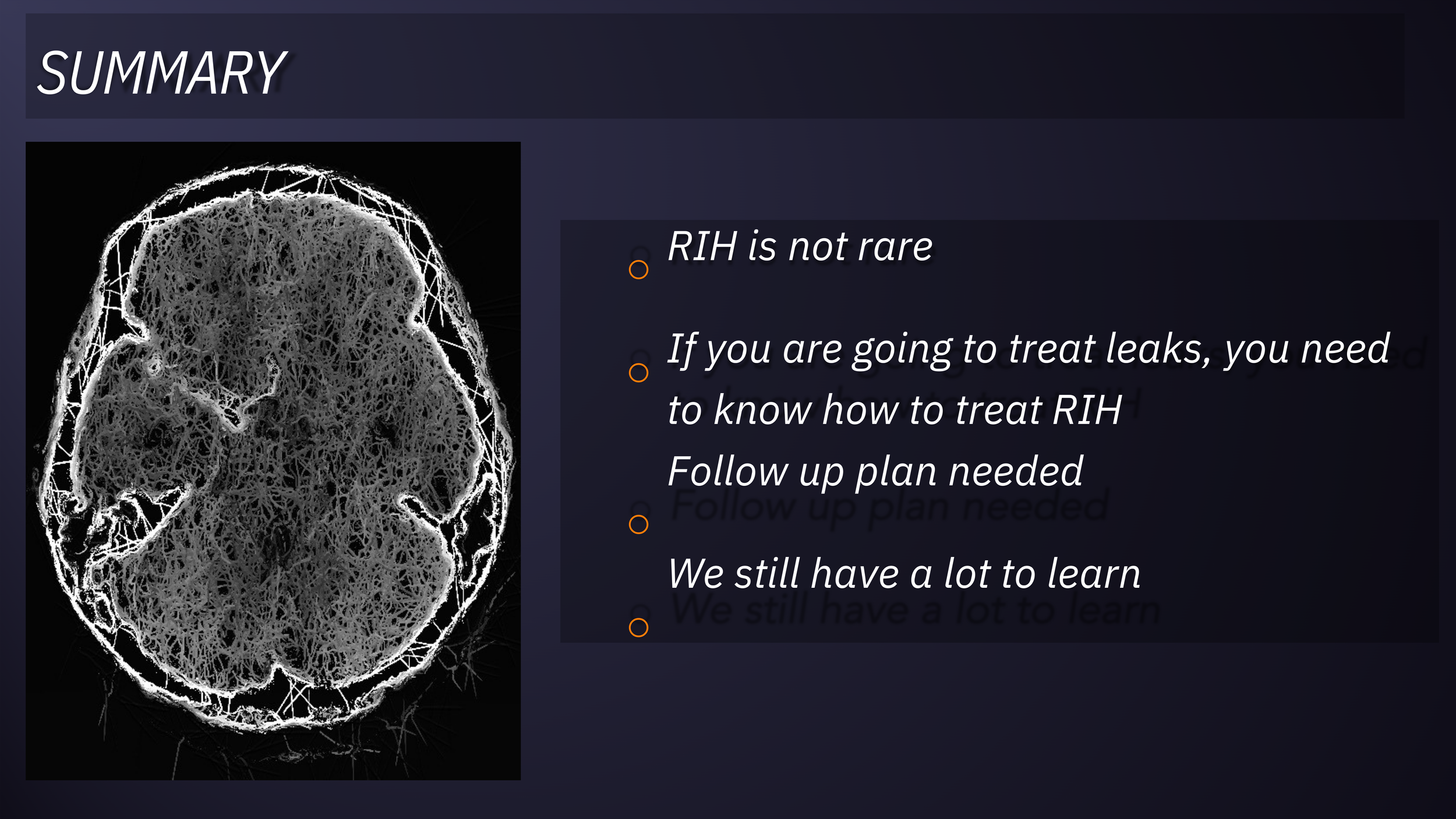 SUMMARY

RIH is not rare

If you are going to treat leaks, you need to know how to treat RIH

Follow up plan needed

We still have a lot to learn